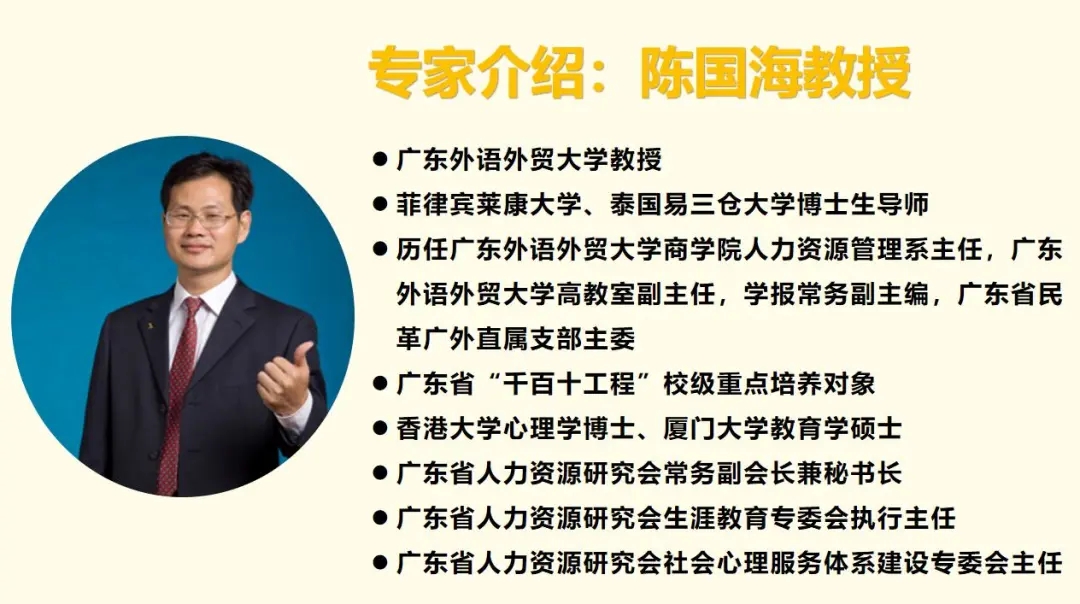 专家介绍：陈国海教授

● 广东外语外贸大学教授
● 菲律宾莱康大学、泰国易三仓大学博士生导师
● 历任广东外语外贸大学商学院人力资源管理系主任，广东外语外贸大学高教室副主任，学报常务副主编，广东省民革广外直属支部主委
● 广东省“千百十工程”校级重点培养对象
● 香港大学心理学博士、厦门大学教育学硕士
● 广东省人力资源研究会常务副会长兼秘书长
● 广东省人力资源研究会生涯教育专委会执行主任
● 广东省人力资源研究会社会心理服务体系建设专委会主任